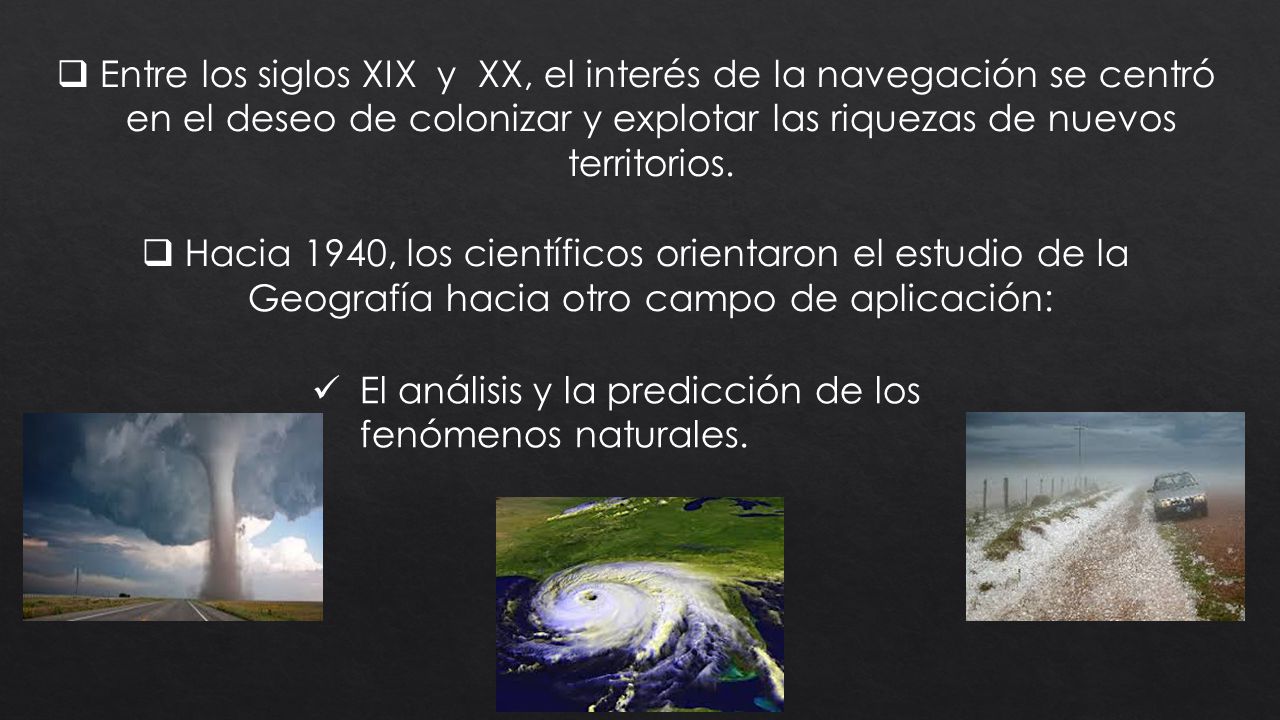 ❑ Entre los siglos XIX y XX, el interés de la navegación se centró en el deseo de colonizar y explotar las riquezas de nuevos territorios.

❑ Hacia 1940, los científicos orientaron el estudio de la Geografía hacia otro campo de aplicación:

✓ El análisis y la predicción de los fenómenos naturales.